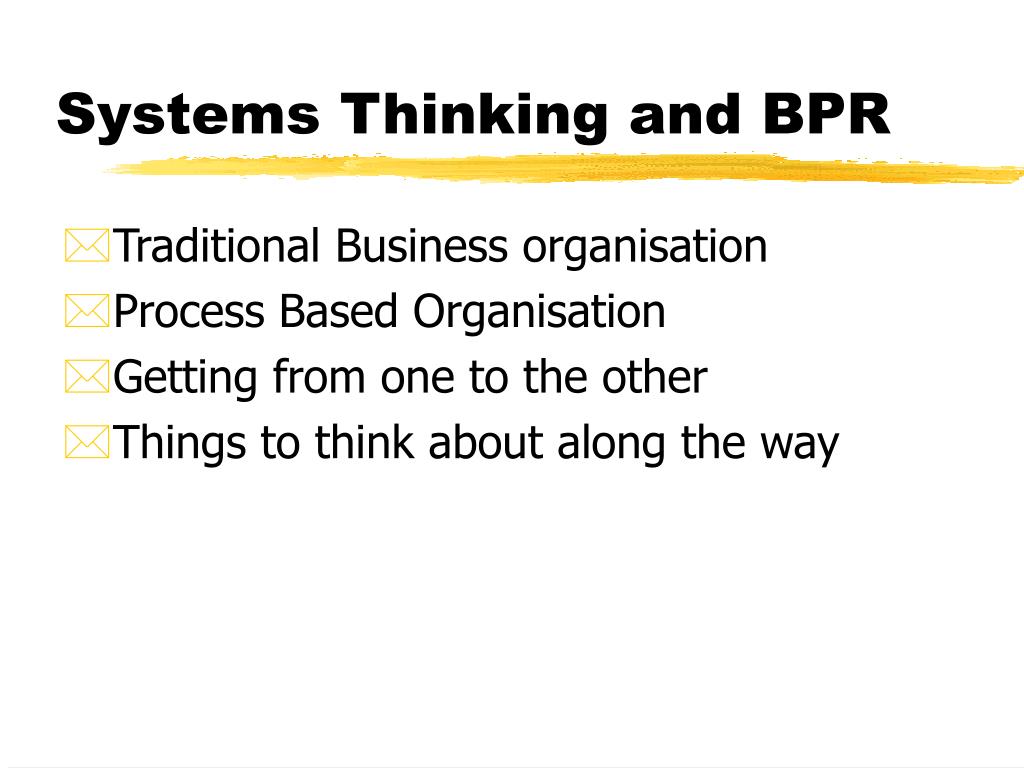 Systems Thinking and BPR

Traditional Business organisation
Process Based Organisation
Getting from one to the other
Things to think about along the way